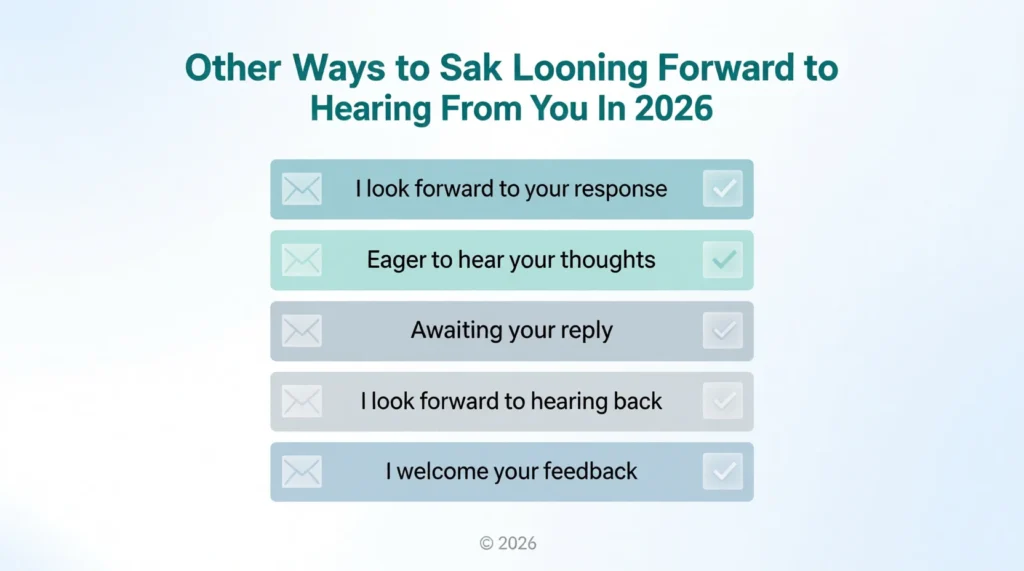 Other Ways to Sak Looning Forward to Hearing From You In 2026

I look forward to your response

Eager to hear your thoughts

Awaiting your reply

I look forward to hearing back

I welcome your feedback

© 2026